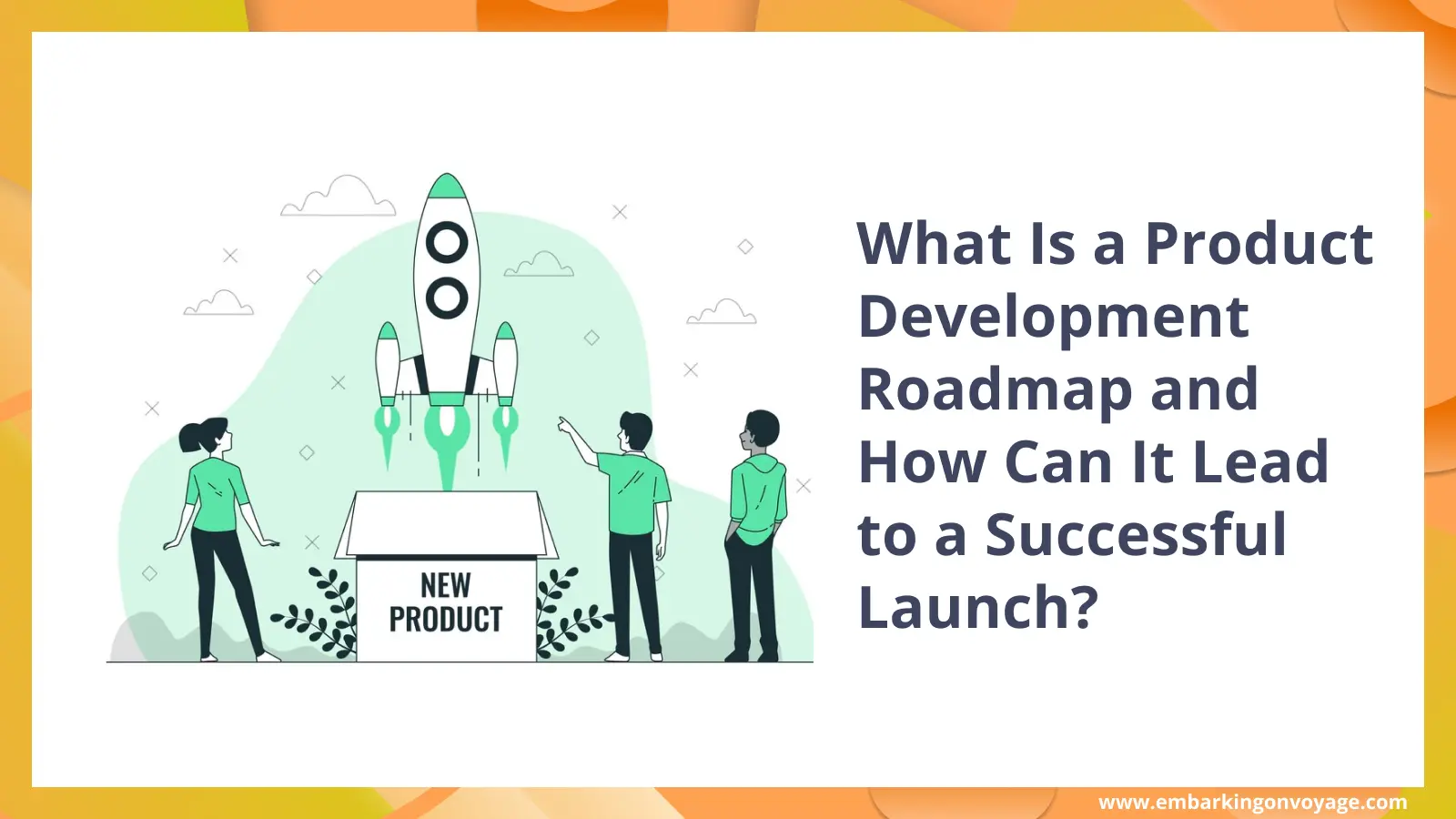 NEW PRODUCT

What Is a Product Development Roadmap and How Can It Lead to a Successful Launch?

www.embarkingonvoyage.com